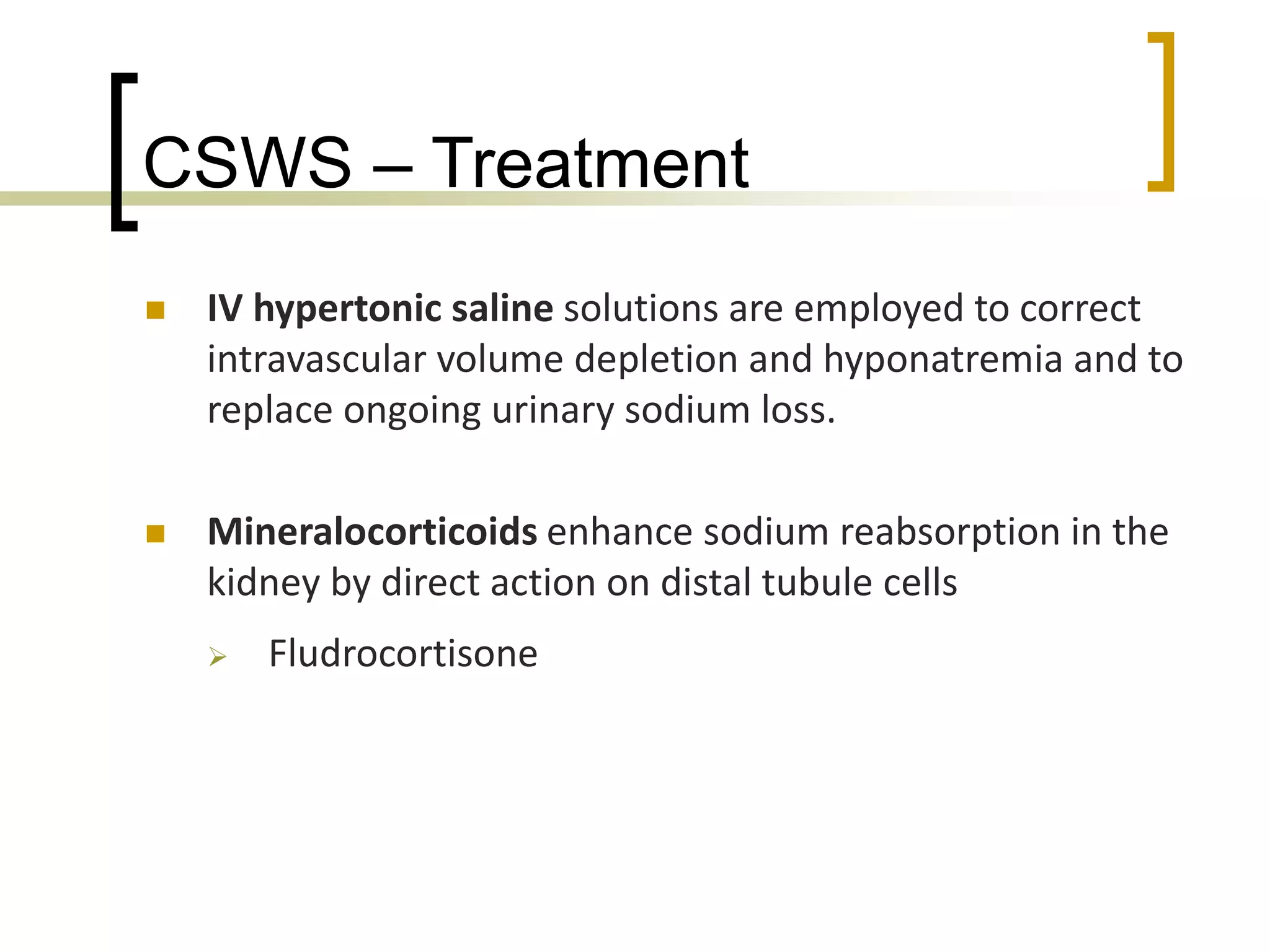 CSWS – Treatment

IV hypertonic saline solutions are employed to correct intravascular volume depletion and hyponatremia and to replace ongoing urinary sodium loss.

Mineralocorticoids enhance sodium reabsorption in the kidney by direct action on distal tubule cells

Fludrocortisone